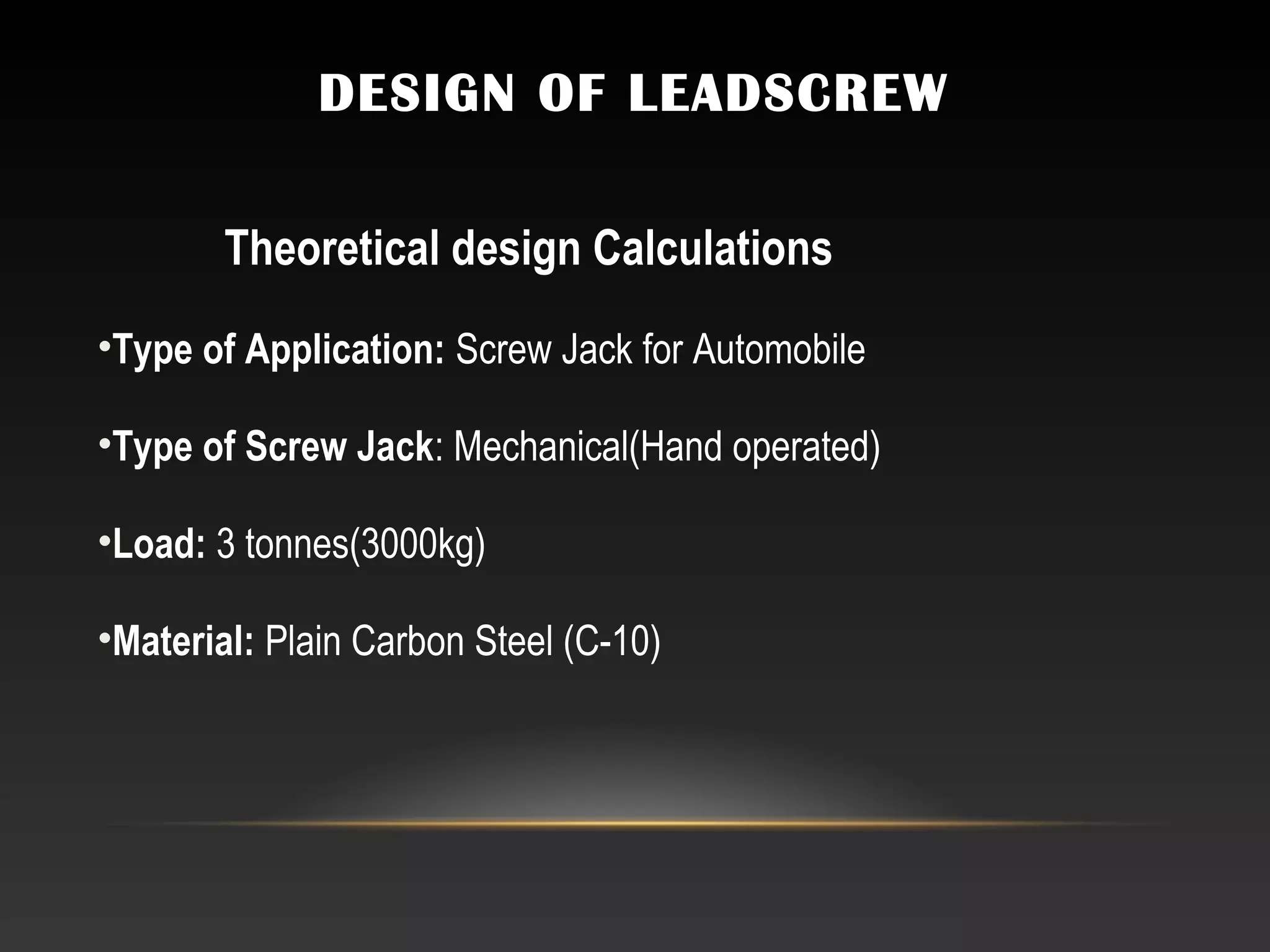 DESIGN OF LEADSCREW

Theoretical design Calculations

•Type of Application: Screw Jack for Automobile

•Type of Screw Jack: Mechanical(Hand operated)

•Load: 3 tonnes(3000kg)

•Material: Plain Carbon Steel (C-10)